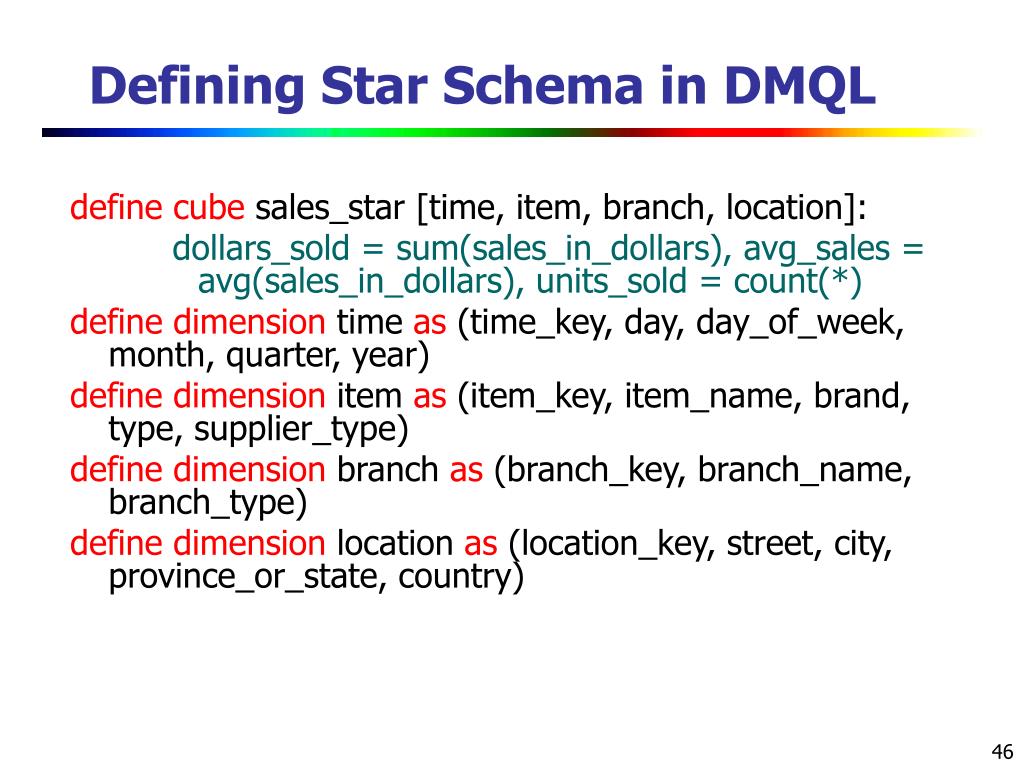 Defining Star Schema in DMQL

define cube sales_star [time, item, branch, location]:
dollars_sold = sum(sales_in_dollars), avg_sales = avg(sales_in_dollars), units_sold = count(*)

define dimension time as (time_key, day, day_of_week, month, quarter, year)

define dimension item as (item_key, item_name, brand, type, supplier_type)

define dimension branch as (branch_key, branch_name, branch_type)

define dimension location as (location_key, street, city, province_or_state, country)

46